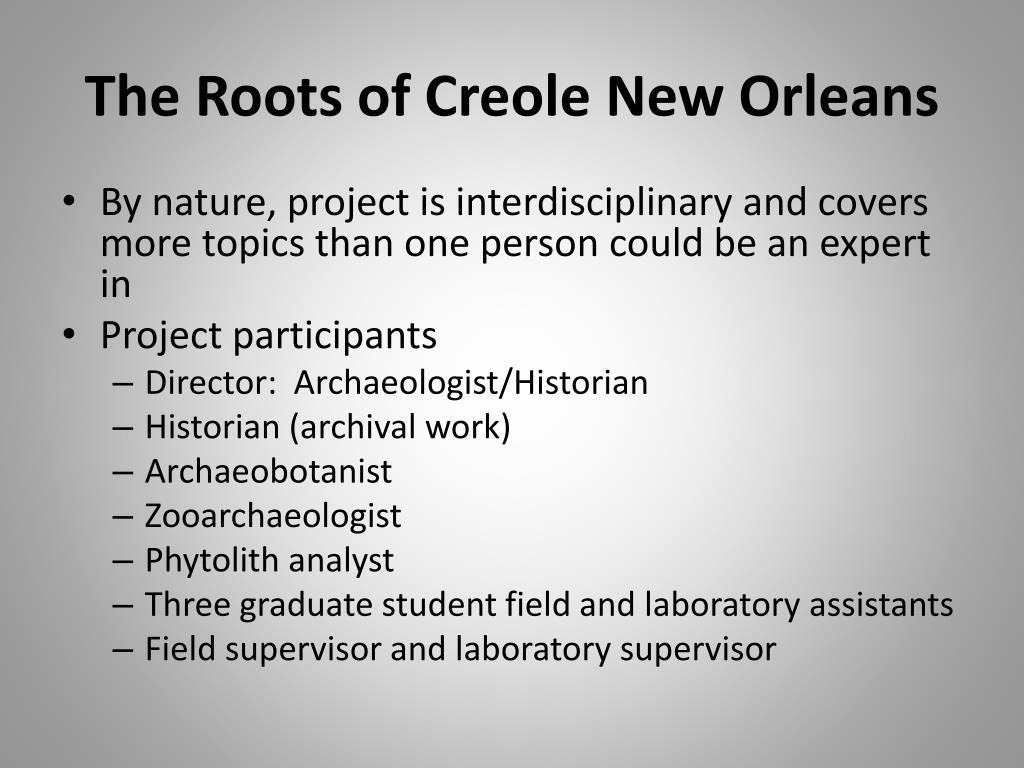 The Roots of Creole New Orleans

• By nature, project is interdisciplinary and covers more topics than one person could be an expert in
• Project participants
– Director: Archaeologist/Historian
– Historian (archival work)
– Archaeobotanist
– Zooarchaeologist
– Phytolith analyst
– Three graduate student field and laboratory assistants
– Field supervisor and laboratory supervisor